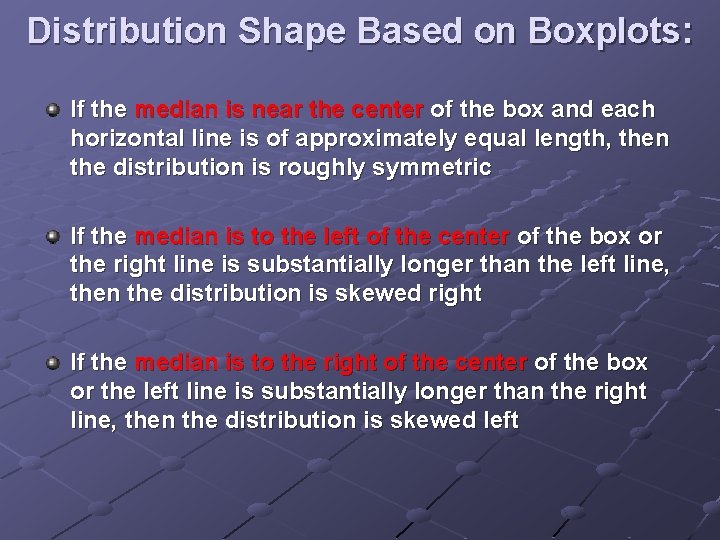 Distribution Shape Based on Boxplots:

If the median is near the center of the box and each horizontal line is of approximately equal length, then the distribution is roughly symmetric

If the median is to the left of the center of the box or the right line is substantially longer than the left line, then the distribution is skewed right

If the median is to the right of the center of the box or the left line is substantially longer than the right line, then the distribution is skewed left